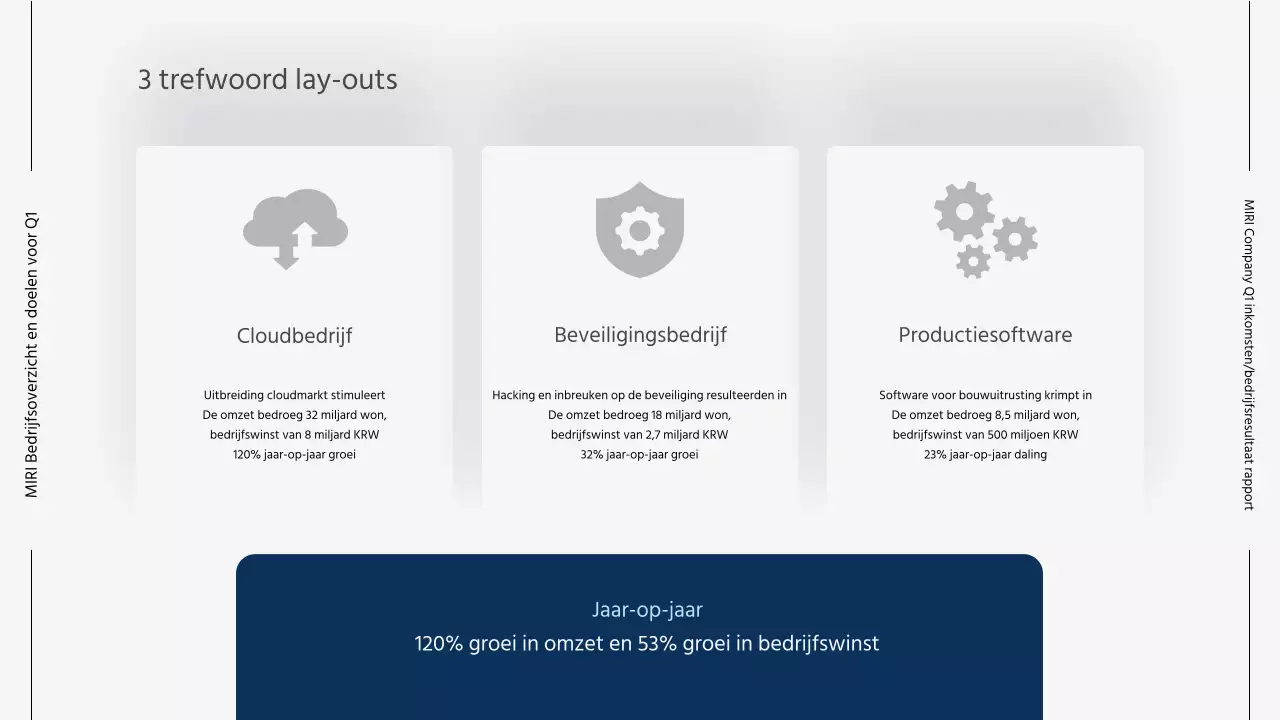 MIRI Bedrijfsoverzicht en doelen voor Q1

3 trefwoord lay-outs

Cloudbedrijf

Uitbreiding cloudmarkt stimuleert
De omzet bedroeg 32 miljard won,
bedrijfswinst van 8 miljard KRW
120% jaar-op-jaar groei

Beveiligingsbedrijf

Hacking en inbreuken op de beveiliging resulteerden in
De omzet bedroeg 18 miljard won,
bedrijfswinst van 2,7 miljard KRW
32% jaar-op-jaar groei

Productiesoftware

Software voor bouwuitrusting krimpt in
De omzet bedroeg 8,5 miljard won,
bedrijfswinst van 500 miljoen KRW
23% jaar-op-jaar daling

Jaar-op-jaar
120% groei in omzet en 53% groei in bedrijfswinst

MIRI Company Q1 inkomsten/bedrijfsresultaat rapport